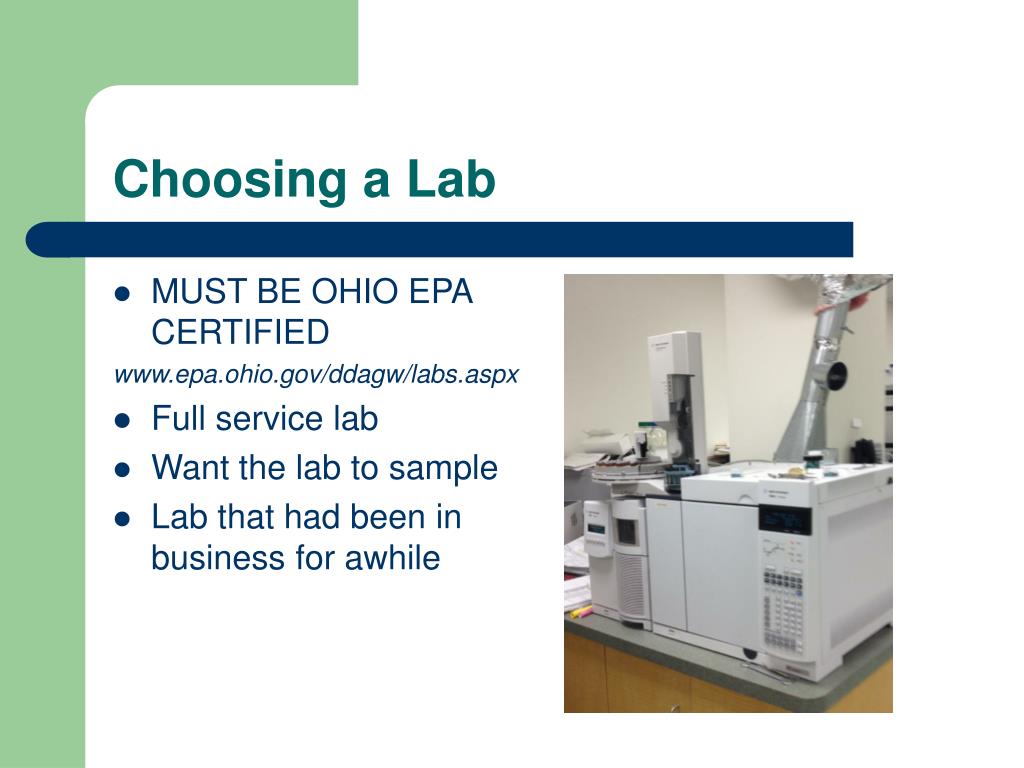 Choosing a Lab

- MUST BE OHIO EPA CERTIFIED

www.epa.ohio.gov/ddagw/labs.aspx

- Full service lab
- Want the lab to sample
- Lab that had been in business for awhile